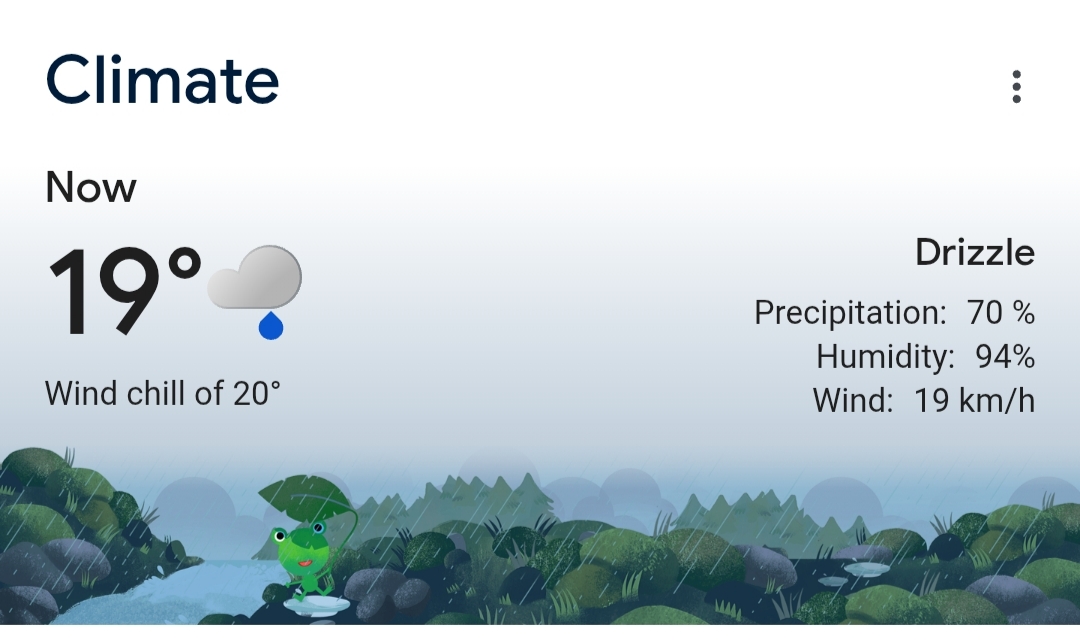 Climate

Now

19°

Wind chill of 20°

Drizzle

Precipitation: 70 %
Humidity: 94%
Wind: 19 km/h